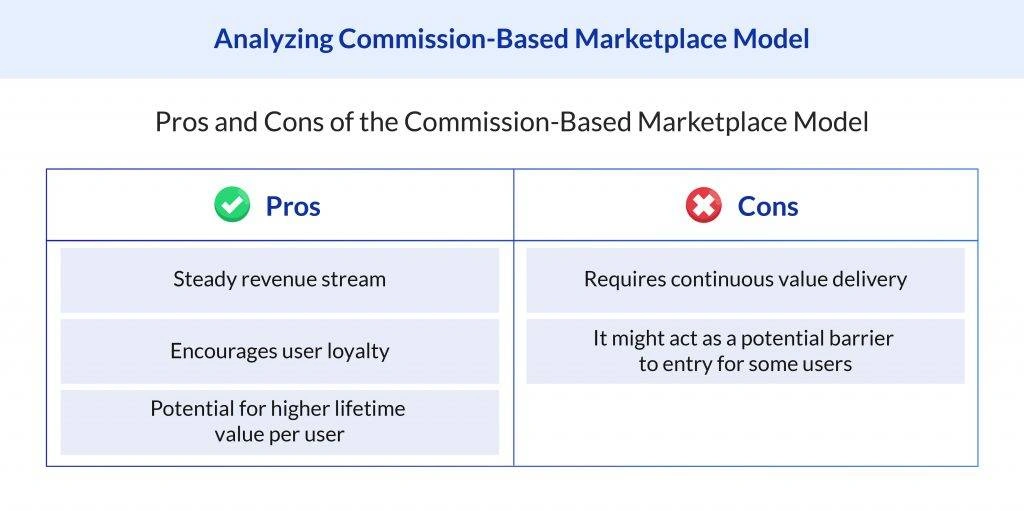 Analyzing Commission-Based Marketplace Model

Pros and Cons of the Commission-Based Marketplace Model

| Pros | Cons |
|---|---|
| Steady revenue stream | Requires continuous value delivery |
| Encourages user loyalty | It might act as a potential barrier to entry for some users |
| Potential for higher lifetime value per user | |